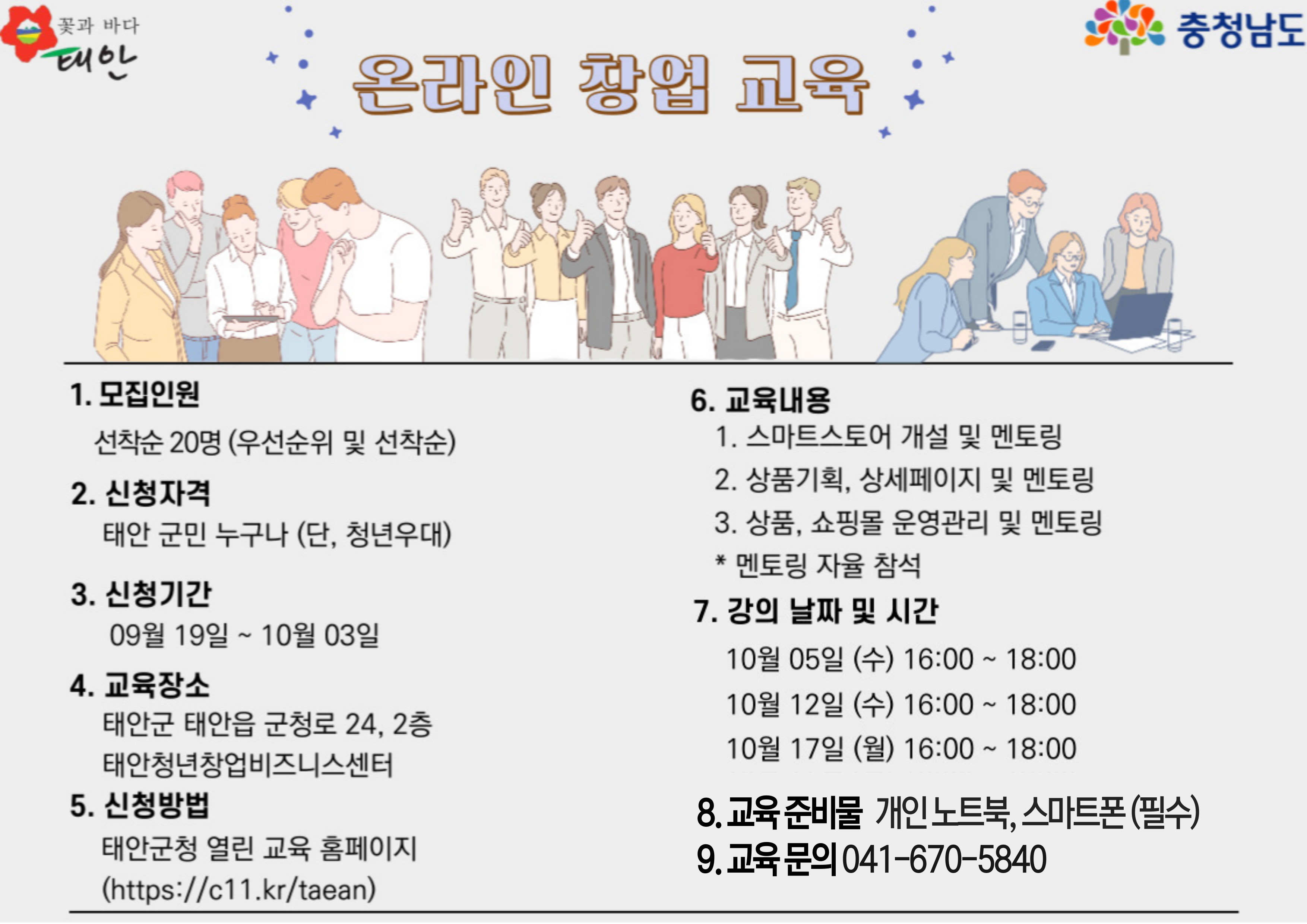 꽃과 바다 태안

충청남도

온라인 창업 교육

1. 모집인원
선착순 20명 (우선순위 및 선착순)

2. 신청자격
태안 군민 누구나 (단, 청년우대)

3. 신청기간
09월 19일 ~ 10월 03일

4. 교육장소
태안군 태안읍 군청로 24, 2층
태안청년창업비즈니스센터

5. 신청방법
태안군청 열린 교육 홈페이지
(https://c11.kr/taean)

6. 교육내용
1. 스마트스토어 개설 및 멘토링
2. 상품기획, 상세페이지 및 멘토링
3. 상품, 쇼핑몰 운영관리 및 멘토링
* 멘토링 자율 참석

7. 강의 날짜 및 시간
10월 05일 (수) 16:00 ~ 18:00
10월 12일 (수) 16:00 ~ 18:00
10월 17일 (월) 16:00 ~ 18:00

8. 교육 준비물 개인 노트북, 스마트폰 (필수)
9. 교육 문의 041-670-5840